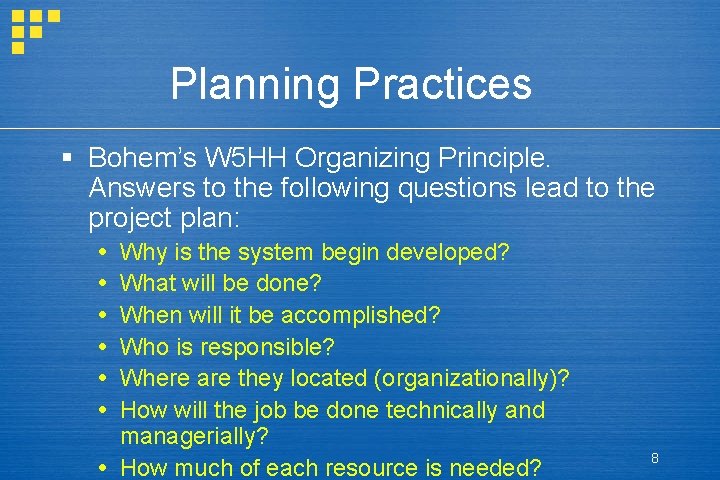 Planning Practices

▪ Bohem's W5HH Organizing Principle. Answers to the following questions lead to the project plan:

• Why is the system begin developed?
• What will be done?
• When will it be accomplished?
• Who is responsible?
• Where are they located (organizationally)?
• How will the job be done technically and managerially?
• How much of each resource is needed?

8